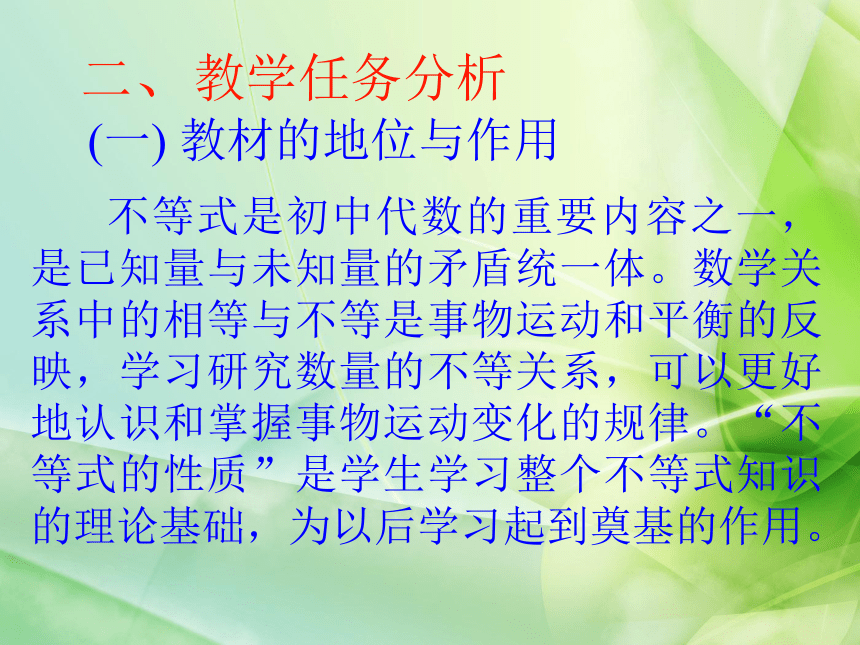 二、教学任务分析

(一) 教材的地位与作用

不等式是初中代数的重要内容之一，是已知量与未知量的矛盾统一体。数学关系中的相等与不等是事物运动和平衡的反映，学习研究数量的不等关系，可以更好地认识和掌握事物运动变化的规律。“不等式的性质”是学生学习整个不等式知识的理论基础，为以后学习起到奠基的作用。